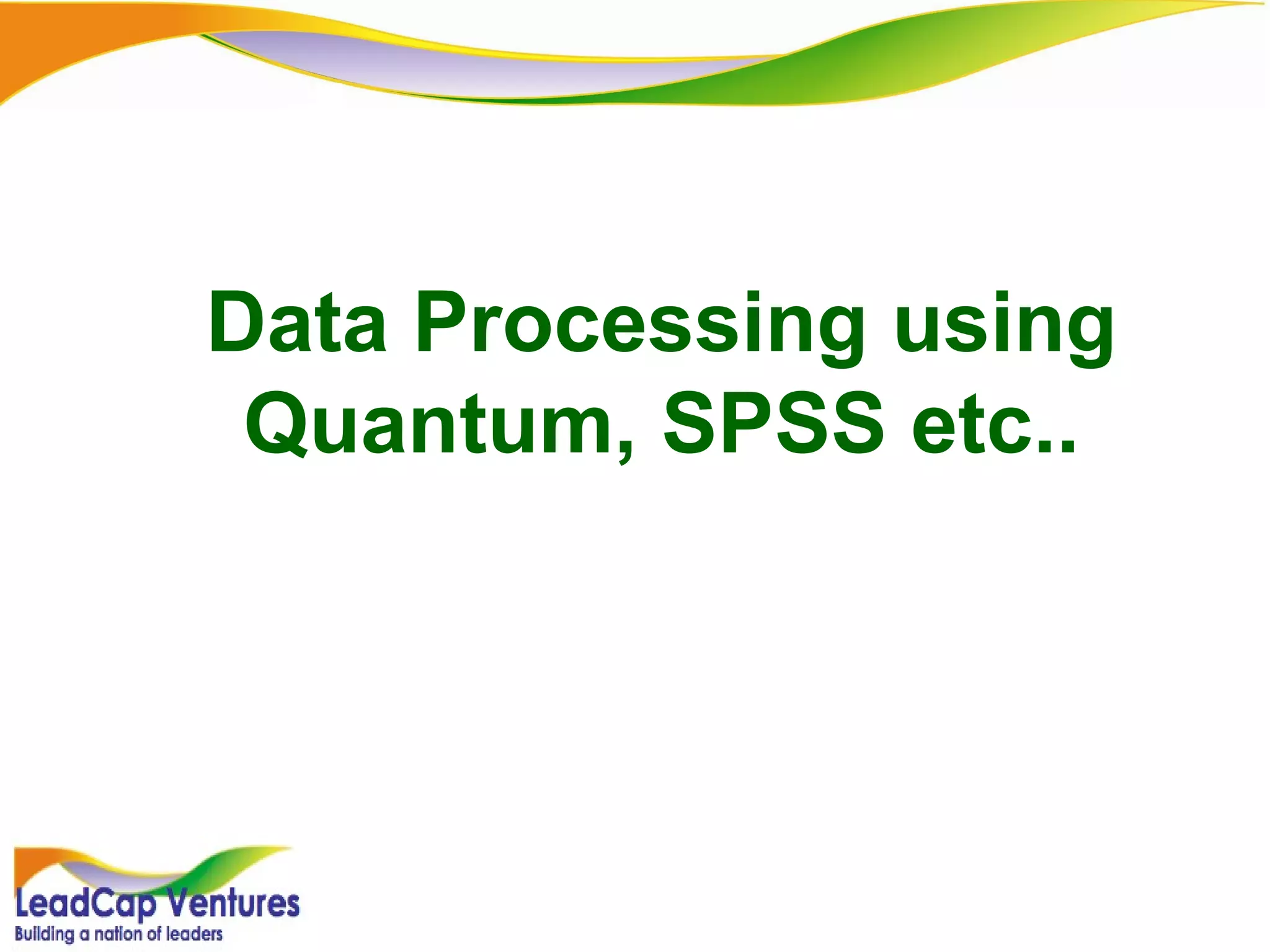 Data Processing using Quantum, SPSS etc..

LeadCap Ventures
Building a nation of leaders